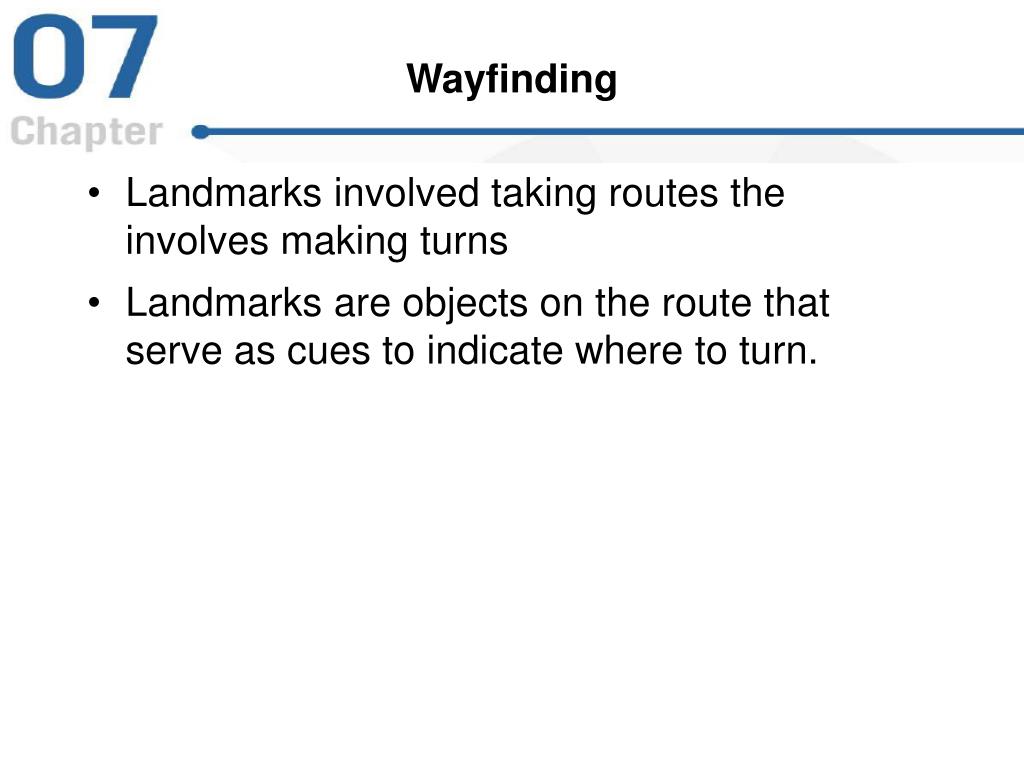 07
Chapter

Wayfinding

• Landmarks involved taking routes the involves making turns
• Landmarks are objects on the route that serve as cues to indicate where to turn.